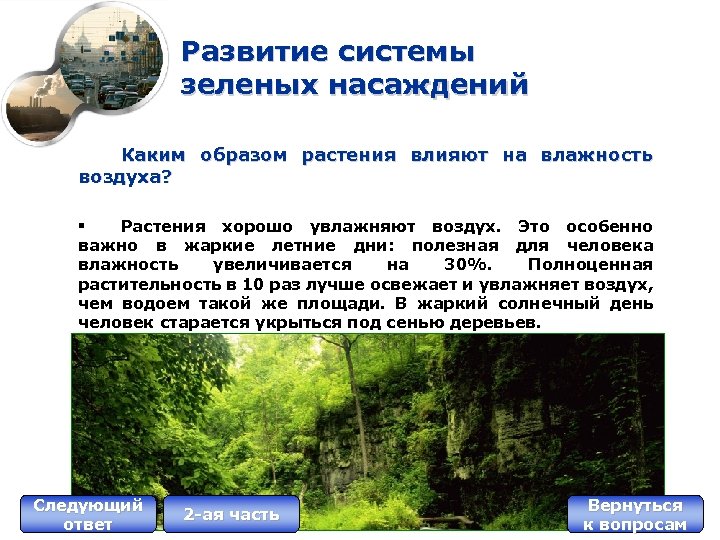 Развитие системы зеленых насаждений

Каким образом растения влияют на влажность воздуха?

▪ Растения хорошо увлажняют воздух. Это особенно важно в жаркие летние дни: полезная для человека влажность увеличивается на 30%. Полноценная растительность в 10 раз лучше освежает и увлажняет воздух, чем водоем такой же площади. В жаркий солнечный день человек старается укрыться под сенью деревьев.

Следующий ответ

2-ая часть

Вернуться к вопросам